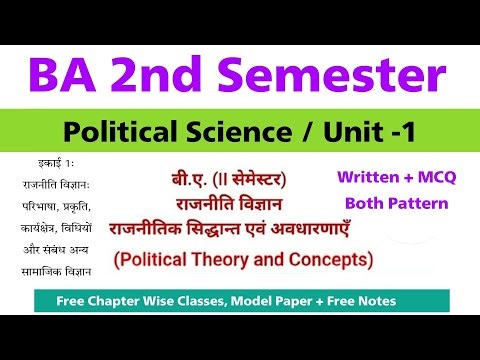 BA 2nd Semester

Political Science / Unit -1

इकाई 1:
राजनीति विज्ञान:
परिभाषा, प्रकृति,
कार्यक्षेत्र, विधियों
और संबंध अन्य
सामाजिक विज्ञान

बी.ए. (II सेमेस्टर)
राजनीति विज्ञान
राजनीतिक सिद्धान्त एवं अवधारणाएँ
(Political Theory and Concepts)

Written + MCQ
Both Pattern

Free Chapter Wise Classes, Model Paper + Free Notes